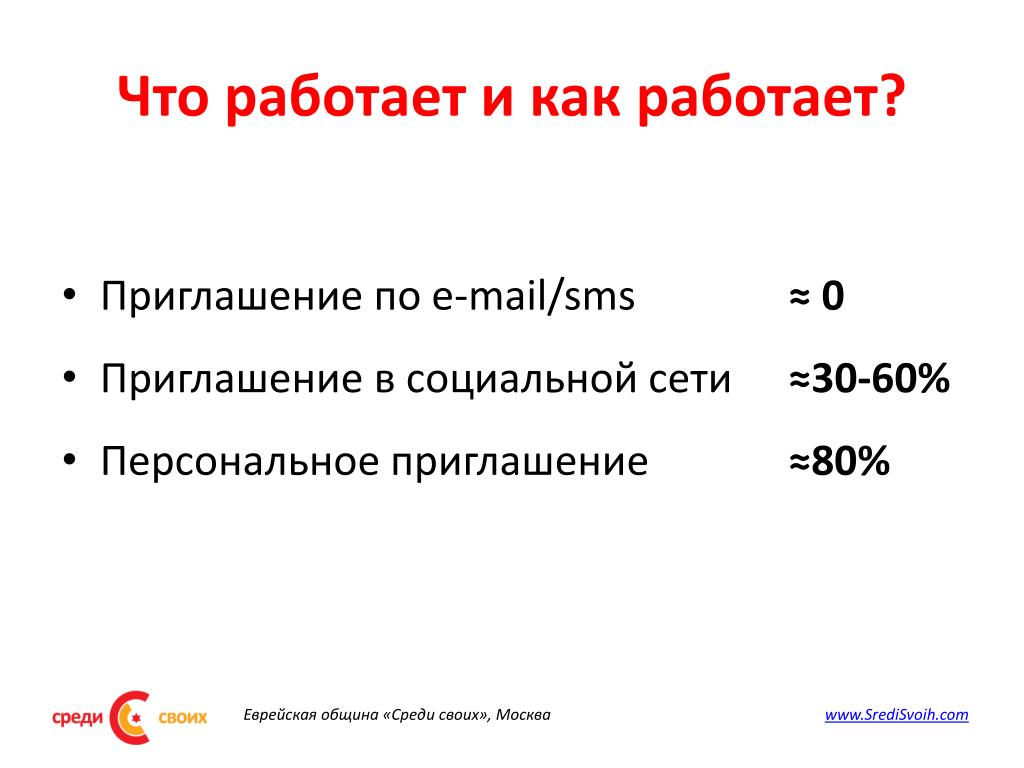 Что работает и как работает?

• Приглашение по e-mail/sms ≈ 0
• Приглашение в социальной сети ≈30-60%
• Персональное приглашение ≈80%

среди своих

Еврейская община «Среди своих», Москва

www.SrediSvoih.com